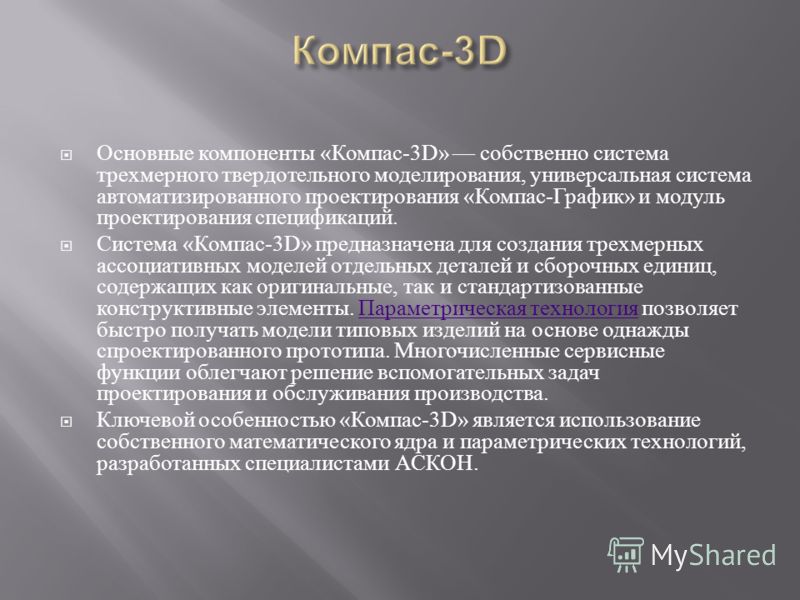 Компас-3D

Основные компоненты «Компас-3D» — собственно система трехмерного твердотельного моделирования, универсальная система автоматизированного проектирования «Компас-График» и модуль проектирования спецификаций.

Система «Компас-3D» предназначена для создания трехмерных ассоциативных моделей отдельных деталей и сборочных единиц, содержащих как оригинальные, так и стандартизованные конструктивные элементы. Параметрическая технология позволяет быстро получать модели типовых изделий на основе однажды спроектированного прототипа. Многочисленные сервисные функции облегчают решение вспомогательных задач проектирования и обслуживания производства.

Ключевой особенностью «Компас-3D» является использование собственного математического ядра и параметрических технологий, разработанных специалистами АСКОН.

MyShared